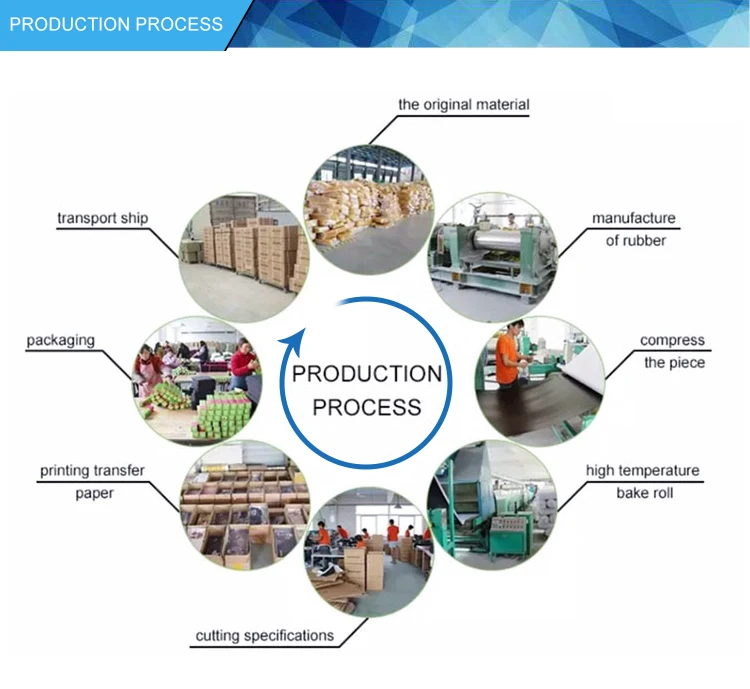 PRODUCTION PROCESS

the original material

manufacture of rubber

compress the piece

high temperature bake roll

cutting specifications

printing transfer paper

packaging

transport ship

PRODUCTION PROCESS